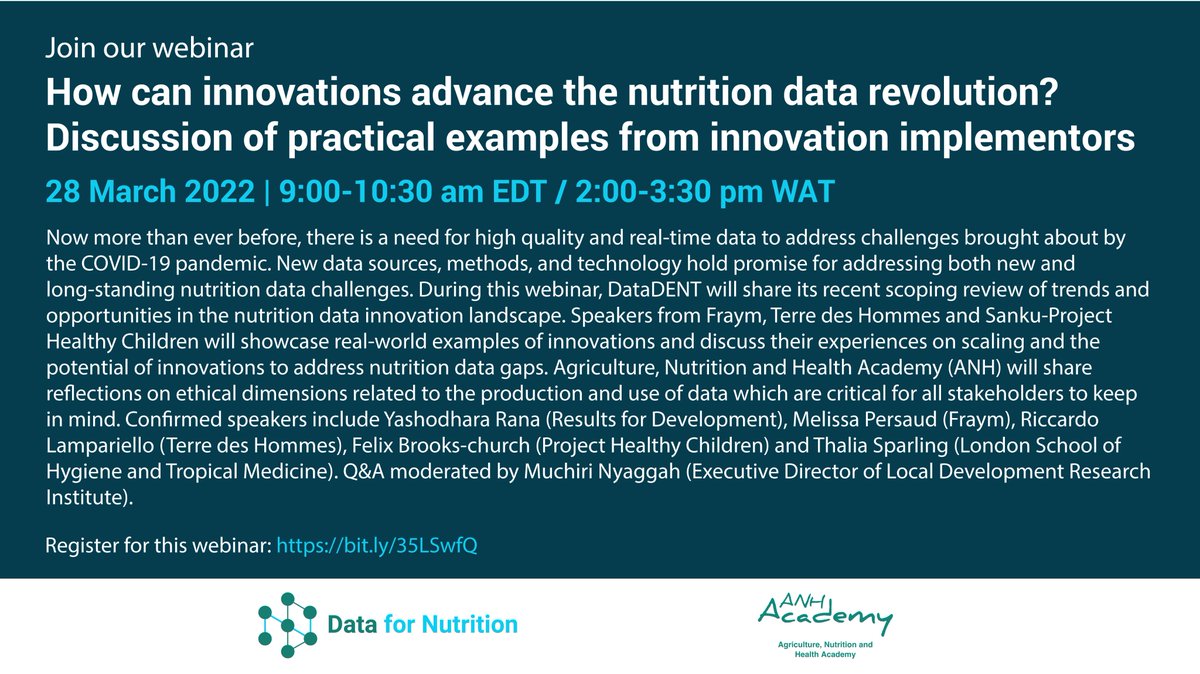 Join our webinar

How can innovations advance the nutrition data revolution? Discussion of practical examples from innovation implementors

28 March 2022 | 9:00-10:30 am EDT / 2:00-3:30 pm WAT

Now more than ever before, there is a need for high quality and real-time data to address challenges brought about by the COVID-19 pandemic. New data sources, methods, and technology hold promise for addressing both new and long-standing nutrition data challenges. During this webinar, DataDENT will share its recent scoping review of trends and opportunities in the nutrition data innovation landscape. Speakers from Fraym, Terre des Hommes and Sanku-Project Healthy Children will showcase real-world examples of innovations and discuss their experiences on scaling and the potential of innovations to address nutrition data gaps. Agriculture, Nutrition and Health Academy (ANH) will share reflections on ethical dimensions related to the production and use of data which are critical for all stakeholders to keep in mind. Confirmed speakers include Yashodhara Rana (Results for Development), Melissa Persaud (Fraym), Riccardo Lampariello (Terre des Hommes), Felix Brooks-church (Project Healthy Children) and Thalia Sparling (London School of Hygiene and Tropical Medicine). Q&A moderated by Muchiri Nyaggah (Executive Director of Local Development Research Institute).

Register for this webinar: https://bit.ly/35LSwfQ

Data for Nutrition

ANH Academy

Agriculture, Nutrition and Health Academy